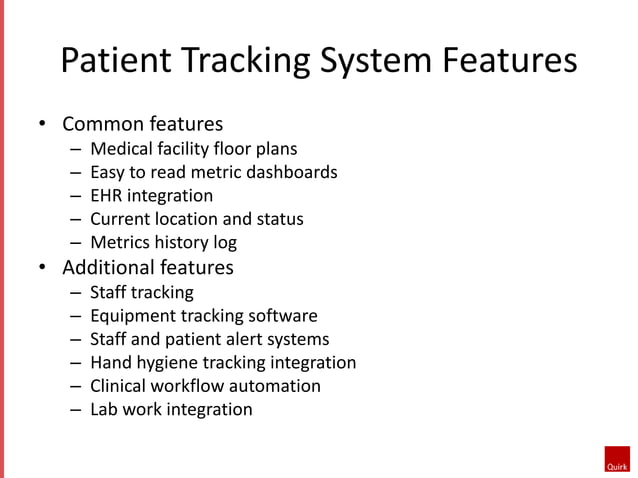 Patient Tracking System Features

• Common features
– Medical facility floor plans
– Easy to read metric dashboards
– EHR integration
– Current location and status
– Metrics history log
• Additional features
– Staff tracking
– Equipment tracking software
– Staff and patient alert systems
– Hand hygiene tracking integration
– Clinical workflow automation
– Lab work integration

Quirk